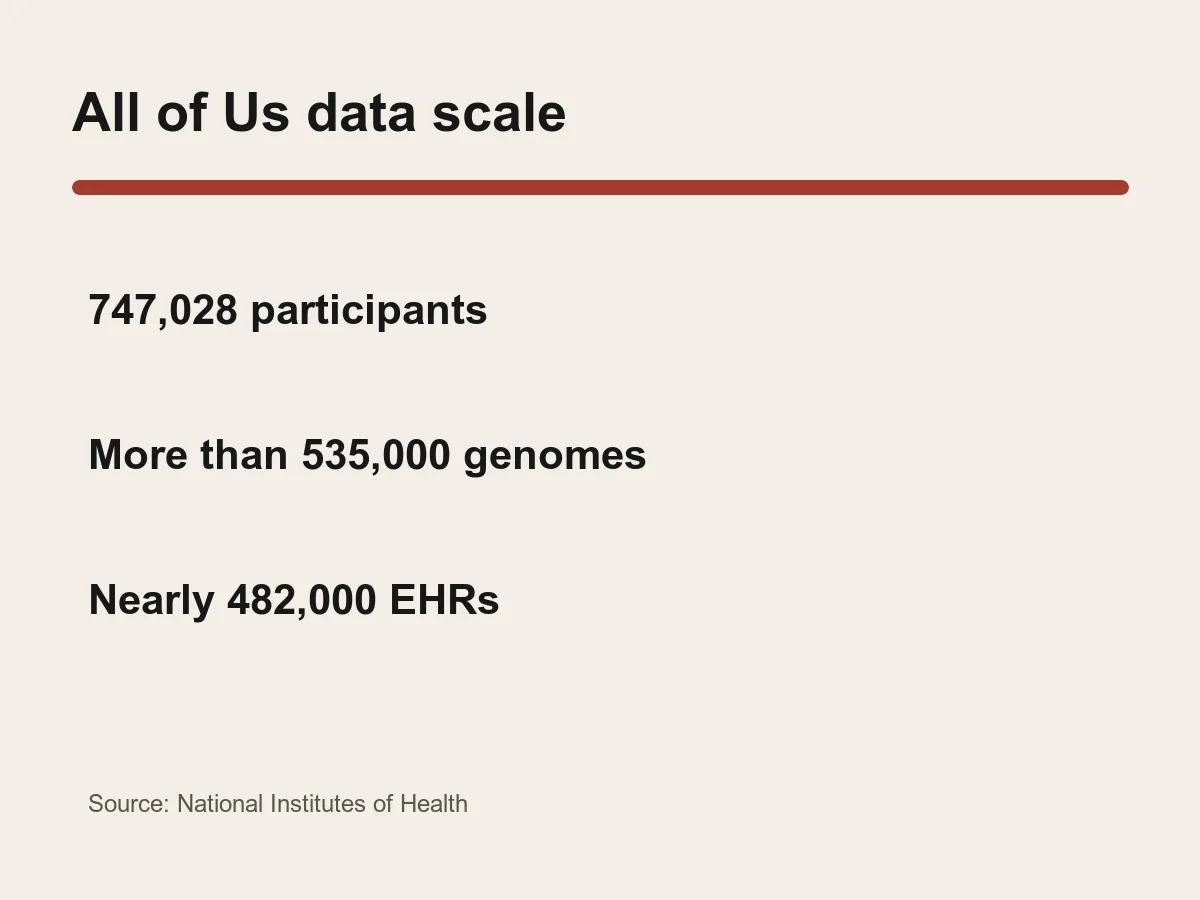 All of Us data scale

747,028 participants

More than 535,000 genomes

Nearly 482,000 EHRs

Source: National Institutes of Health